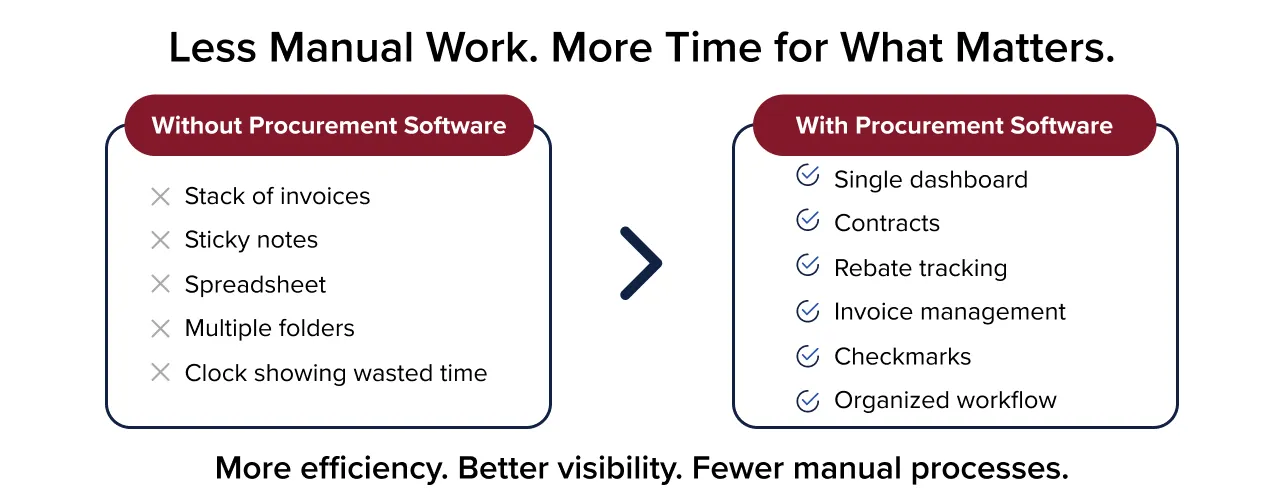 Less Manual Work. More Time for What Matters.

Without Procurement Software

Stack of invoices
Sticky notes
Spreadsheet
Multiple folders
Clock showing wasted time

With Procurement Software

Single dashboard
Contracts
Rebate tracking
Invoice management
Checkmarks
Organized workflow

More efficiency. Better visibility. Fewer manual processes.